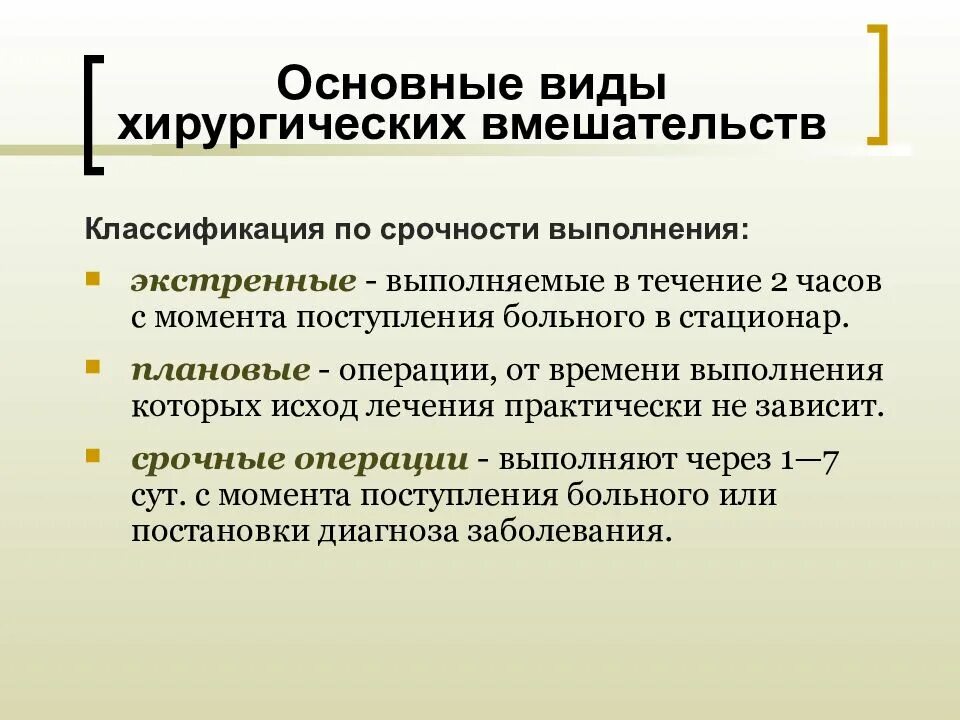 Основные виды хирургических вмешательств

Классификация по срочности выполнения:

экстренные - выполняемые в течение 2 часов с момента поступления больного в стационар.

плановые - операции, от времени выполнения которых исход лечения практически не зависит.

срочные операции - выполняют через 1—7 сут. с момента поступления больного или постановки диагноза заболевания.